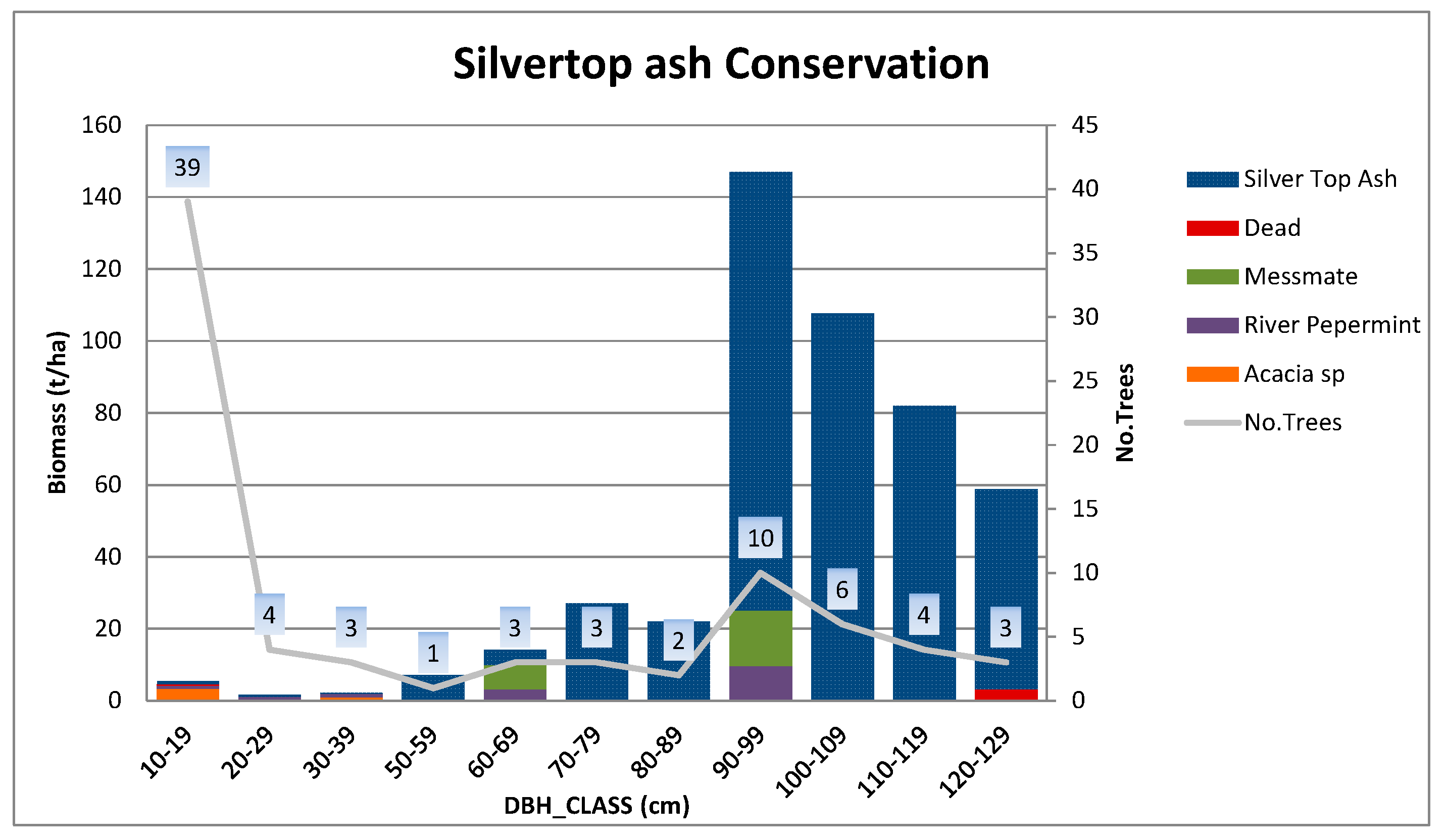 Silvertop ash Conservation

Biomass (t/ha)

160
140
120
100
80
60
40
20
0

39
4
3
1
3
3
2
10
6
4
3

45
40
35
30
25
20
15
10
5
0

No.Trees

Silver Top Ash
Dead
Messmate
River Pepermint
Acacia sp
No.Trees

10-19
20-29
30-39
50-59
60-69
70-79
80-89
90-99
100-109
110-119
120-129

DBH_CLASS (cm)